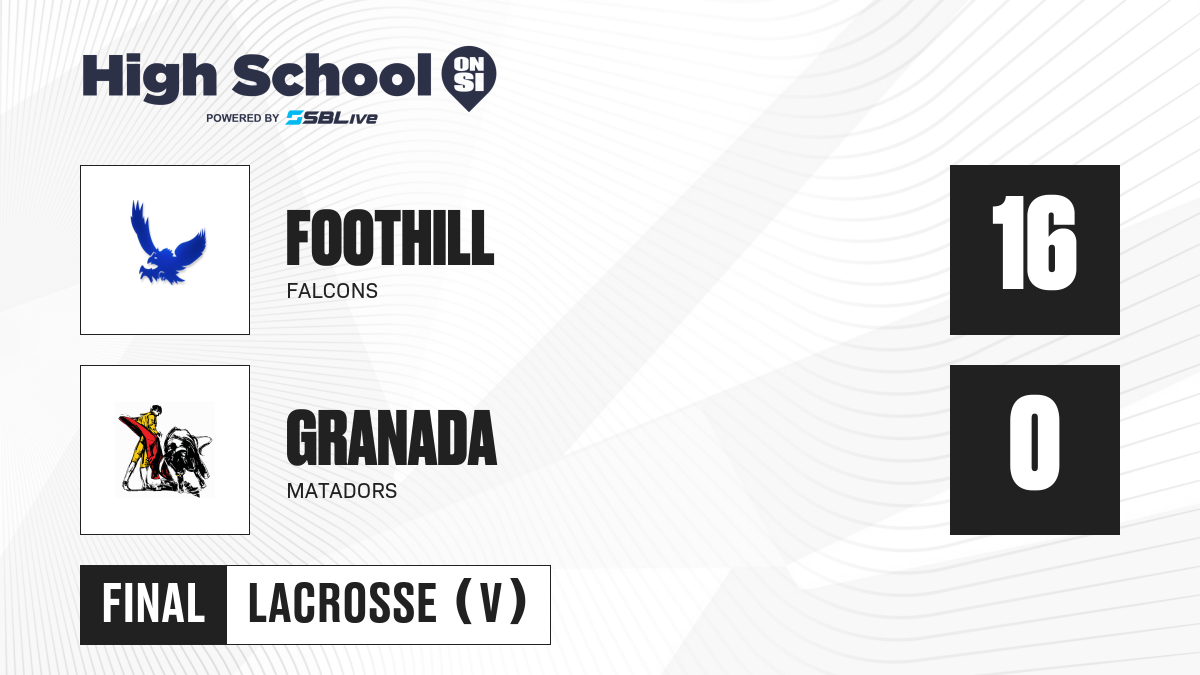 High School ON SI
POWERED BY SBLive

FOOTHILL
FALCONS

16

GRANADA
MATADORS

0

FINAL LACROSSE (V)